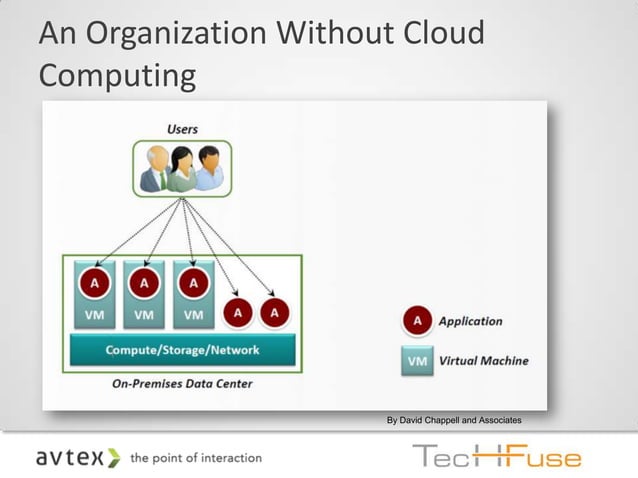 An Organization Without Cloud Computing

Users

A
VM

A
VM

A
VM

A

A

Compute/Storage/Network

On-Premises Data Center

A Application

VM Virtual Machine

By David Chappell and Associates

avtex the point of interaction

TecHFuse